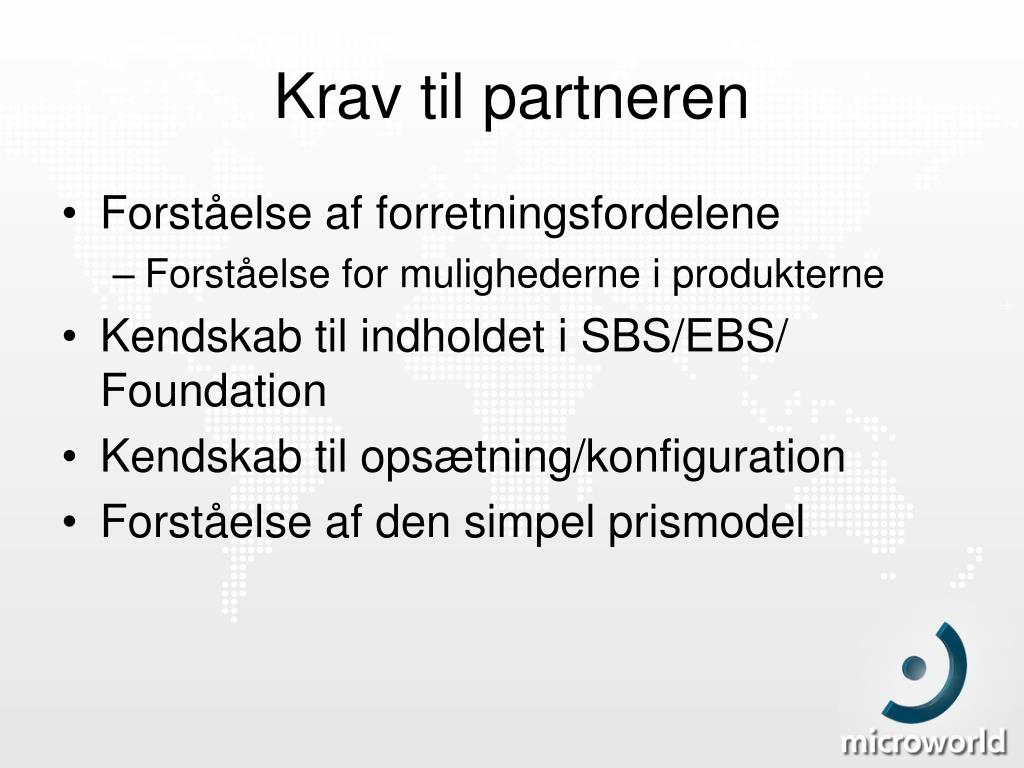 Krav til partneren

• Forståelse af forretningsfordelene
– Forståelse for mulighederne i produkterne
• Kendskab til indholdet i SBS/EBS/ Foundation
• Kendskab til opsætning/konfiguration
• Forståelse af den simpel prismodel

microworld